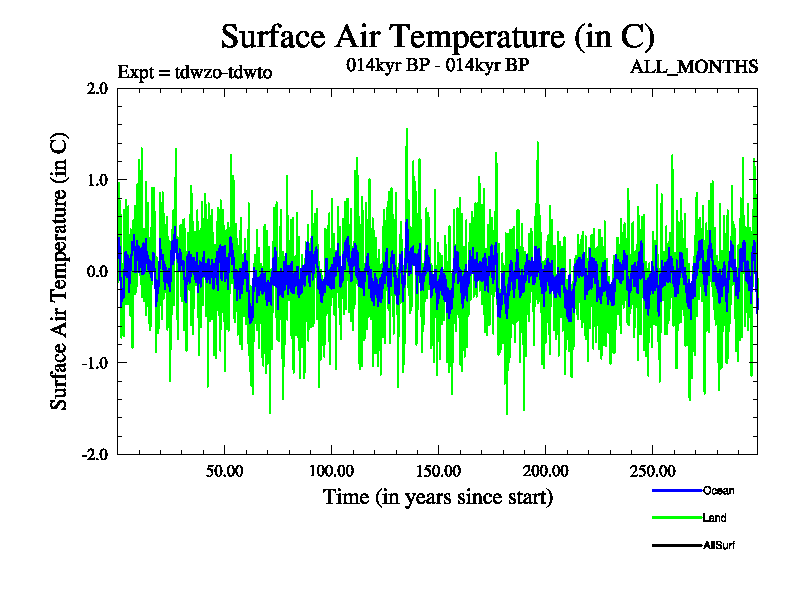 Surface Air Temperature (in C)

Expt = tdwzo-tdwto

014kyr BP - 014kyr BP

ALL_MONTHS

Surface Air Temperature (in C)

2.0
1.0
0.0
-1.0
-2.0

50.00
100.00
150.00
200.00
250.00

Time (in years since start)

Ocean
Land
AllSurf